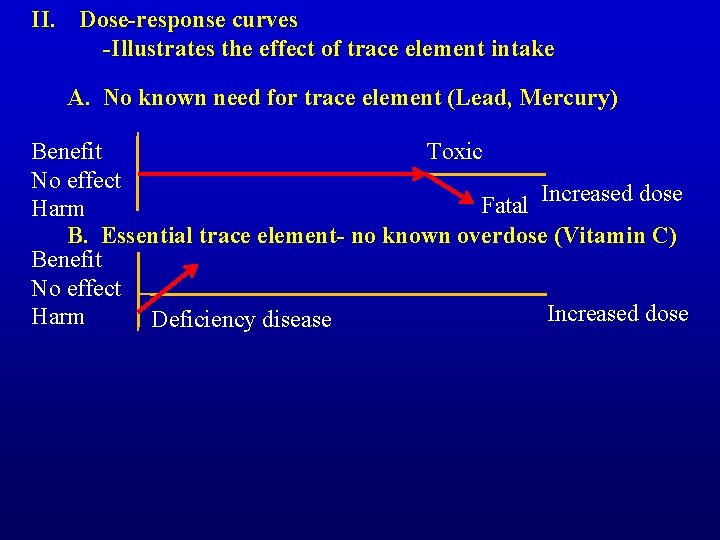 II. Dose-response curves
-Illustrates the effect of trace element intake

A. No known need for trace element (Lead, Mercury)

Benefit
No effect
Harm

Toxic
Fatal
Increased dose

B. Essential trace element- no known overdose (Vitamin C)

Benefit
No effect
Harm

Deficiency disease
Increased dose